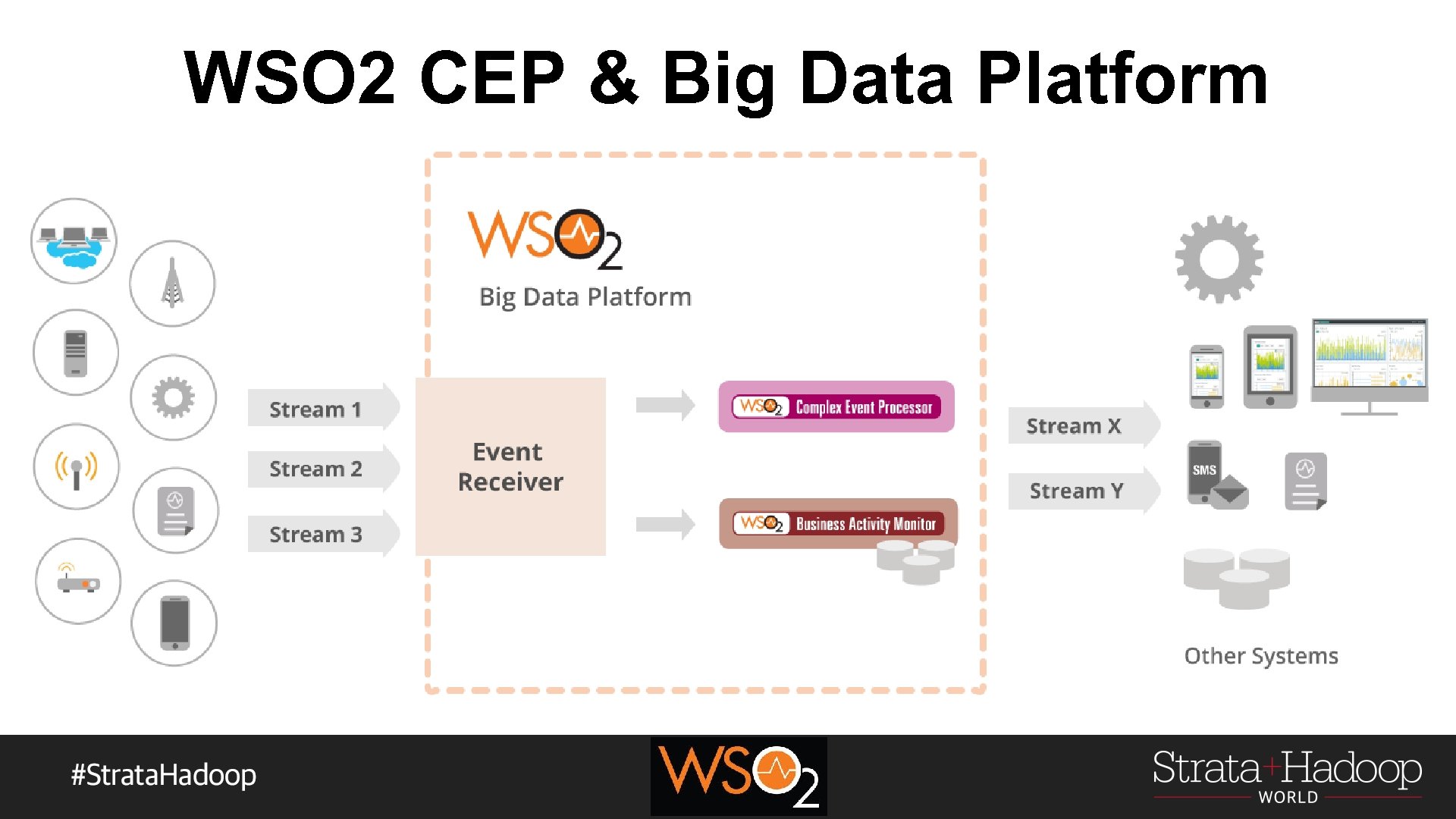 WSO2 CEP & Big Data Platform

WSO2

Big Data Platform

Stream 1

Stream 2

Stream 3

Event Receiver

WSO2 Complex Event Processor

WSO2 Business Activity Monitor

Stream X

Stream Y

SMS

Other Systems

#StrataHadoop

WSO2

Strata+Hadoop WORLD